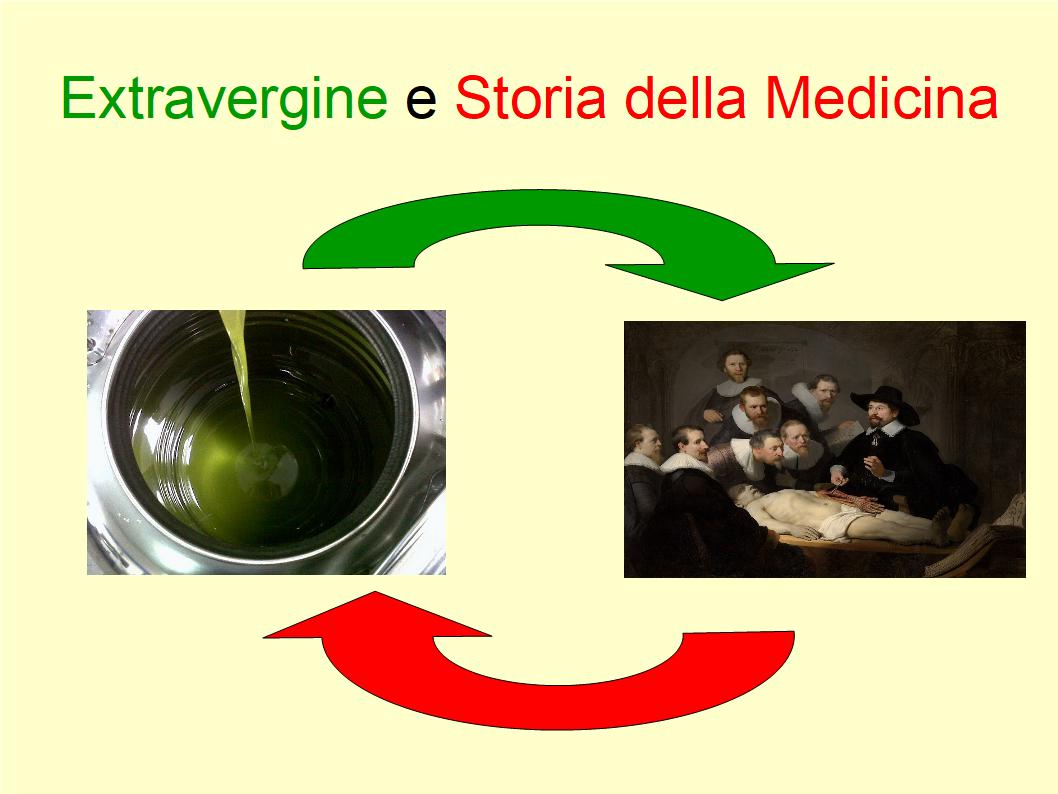 Extravergine e Storia della Medicina